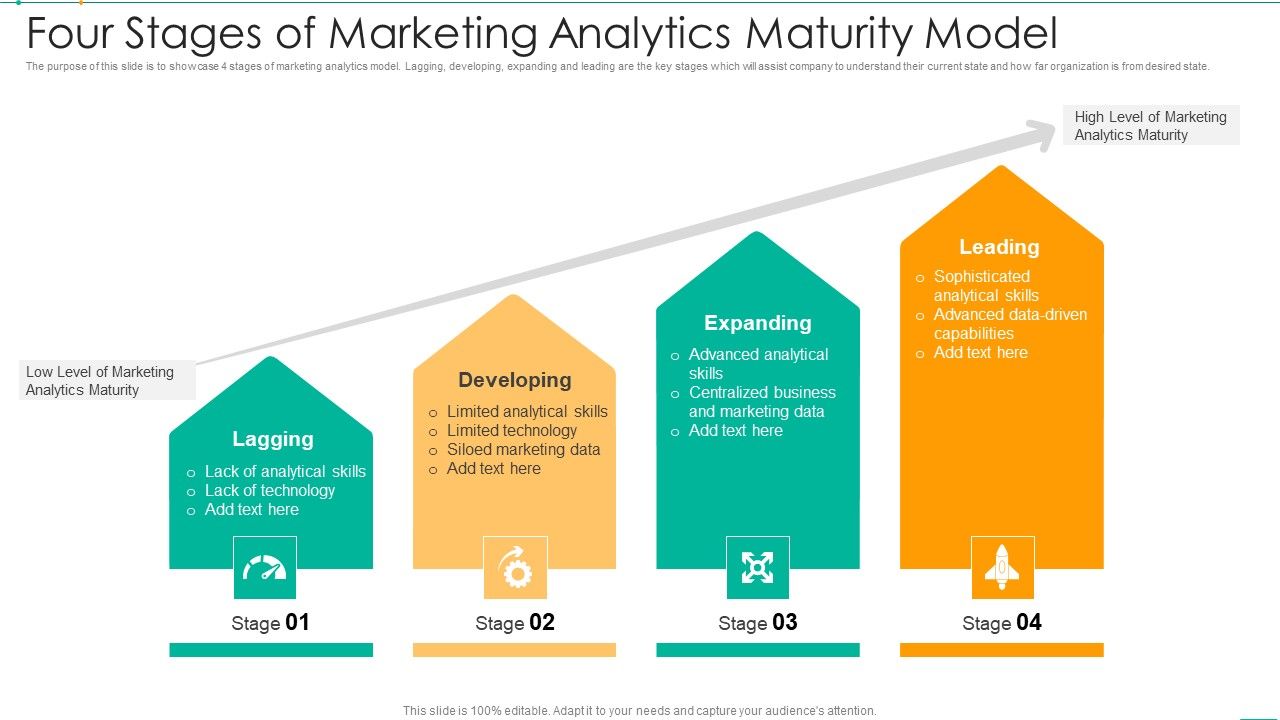 Four Stages of Marketing Analytics Maturity Model

The purpose of this slide is to showcase 4 stages of marketing analytics model. Lagging, developing, expanding and leading are the key stages which will assist company to understand their current state and how far organization is from desired state.

High Level of Marketing Analytics Maturity

Low Level of Marketing Analytics Maturity

Lagging
o Lack of analytical skills
o Lack of technology
o Add text here

Stage 01

Developing
o Limited analytical skills
o Limited technology
o Siloed marketing data
o Add text here

Stage 02

Expanding
o Advanced analytical skills
o Centralized business and marketing data
o Add text here

Stage 03

Leading
o Sophisticated analytical skills
o Advanced data-driven capabilities
o Add text here

Stage 04

This slide is 100% editable. Adapt it to your needs and capture your audience's attention.